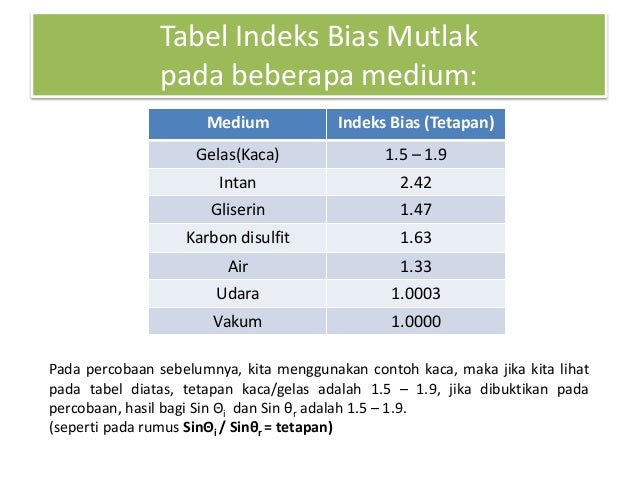 Tabel Indeks Bias Mutlak pada beberapa medium:

| Medium | Indeks Bias (Tetapan) |
|---|---|
| Gelas(Kaca) | 1.5 – 1.9 |
| Intan | 2.42 |
| Gliserin | 1.47 |
| Karbon disulfit | 1.63 |
| Air | 1.33 |
| Udara | 1.0003 |
| Vakum | 1.0000 |

Pada percobaan sebelumnya, kita menggunakan contoh kaca, maka jika kita lihat pada tabel diatas, tetapan kaca/gelas adalah 1.5 – 1.9, jika dibuktikan pada percobaan, hasil bagi Sin $\Theta_i$ dan Sin $\theta_r$ adalah 1.5 – 1.9.
(seperti pada rumus **Sin$\Theta_i$ / Sin$\theta_r$ = tetapan)**